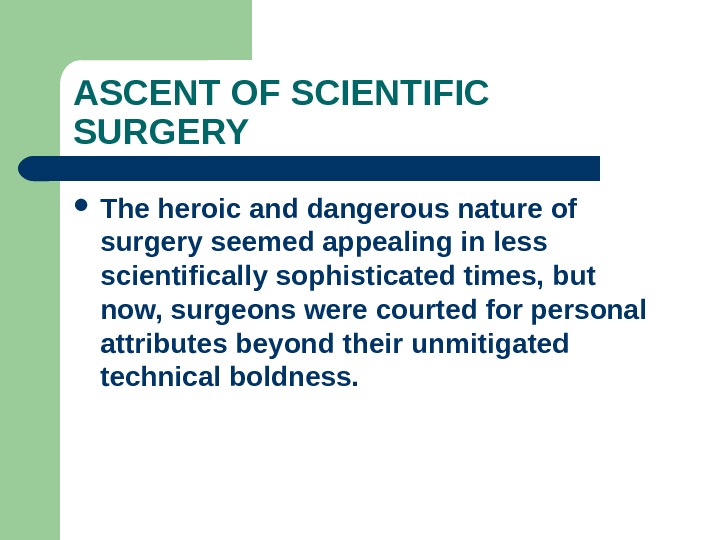 ASCENT OF SCIENTIFIC SURGERY

• The heroic and dangerous nature of surgery seemed appealing in less scientifically sophisticated times, but now, surgeons were courted for personal attributes beyond their unmitigated technical boldness.